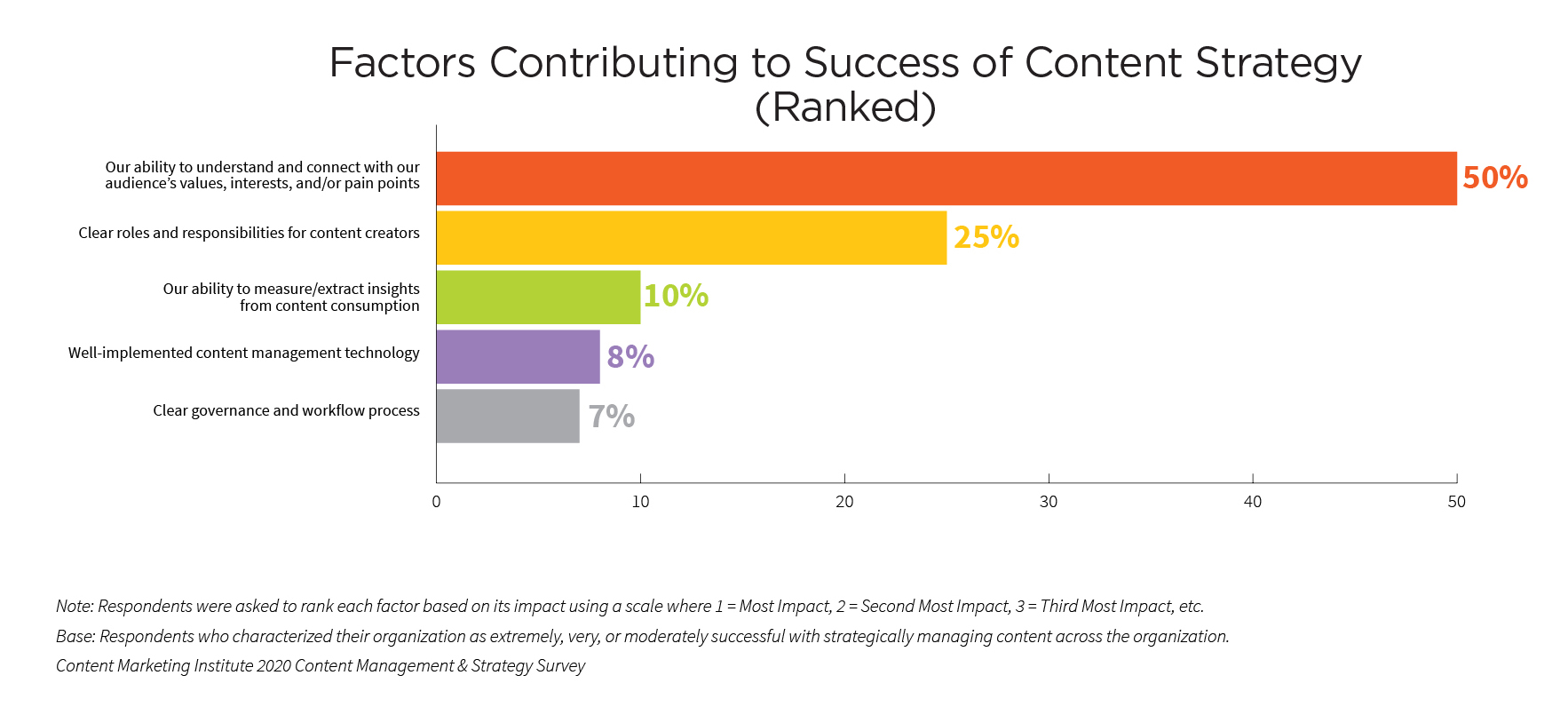 Factors Contributing to Success of Content Strategy (Ranked)

Our ability to understand and connect with our audience's values, interests, and/or pain points
50%

Clear roles and responsibilities for content creators
25%

Our ability to measure/extract insights from content consumption
10%

Well-implemented content management technology
8%

Clear governance and workflow process
7%

0
10
20
30
40
50

Note: Respondents were asked to rank each factor based on its impact using a scale where 1 = Most Impact, 2 = Second Most Impact, 3 = Third Most Impact, etc.

Base: Respondents who characterized their organization as extremely, very, or moderately successful with strategically managing content across the organization.

Content Marketing Institute 2020 Content Management & Strategy Survey